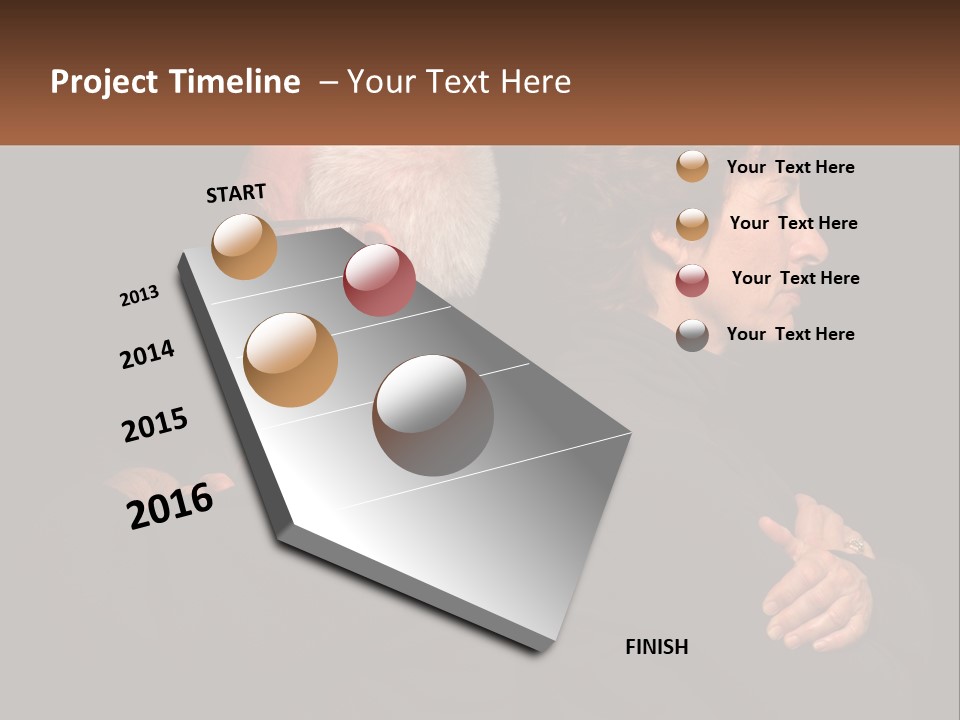 Project Timeline – Your Text Here

START

2013

2014

2015

2016

FINISH

Your Text Here

Your Text Here

Your Text Here

Your Text Here